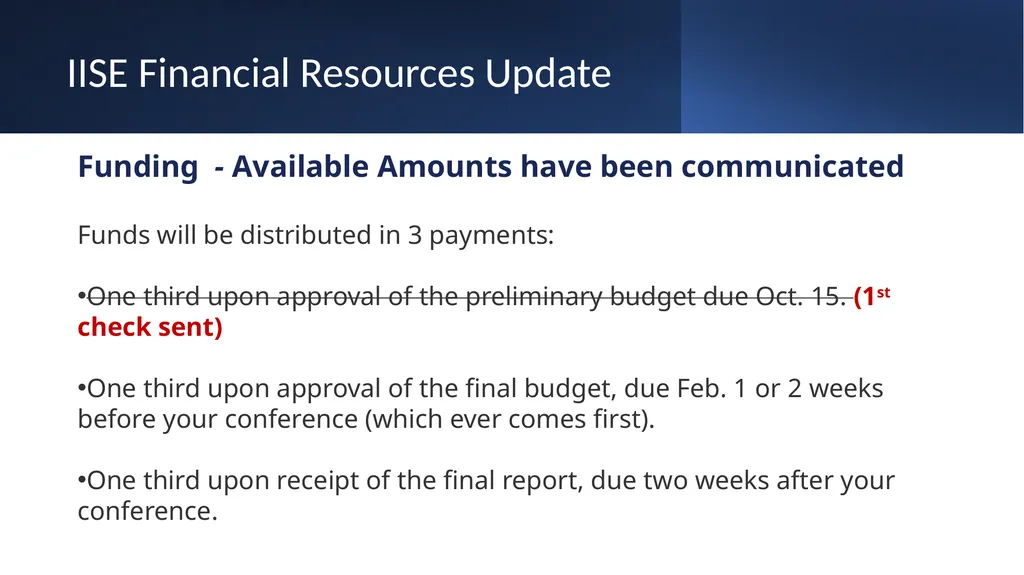 IISE Financial Resources Update

Funding - Available Amounts have been communicated

Funds will be distributed in 3 payments:

•One third upon approval of the preliminary budget due Oct. 15. (1st check sent)

•One third upon approval of the final budget, due Feb. 1 or 2 weeks before your conference (which ever comes first).

•One third upon receipt of the final report, due two weeks after your conference.